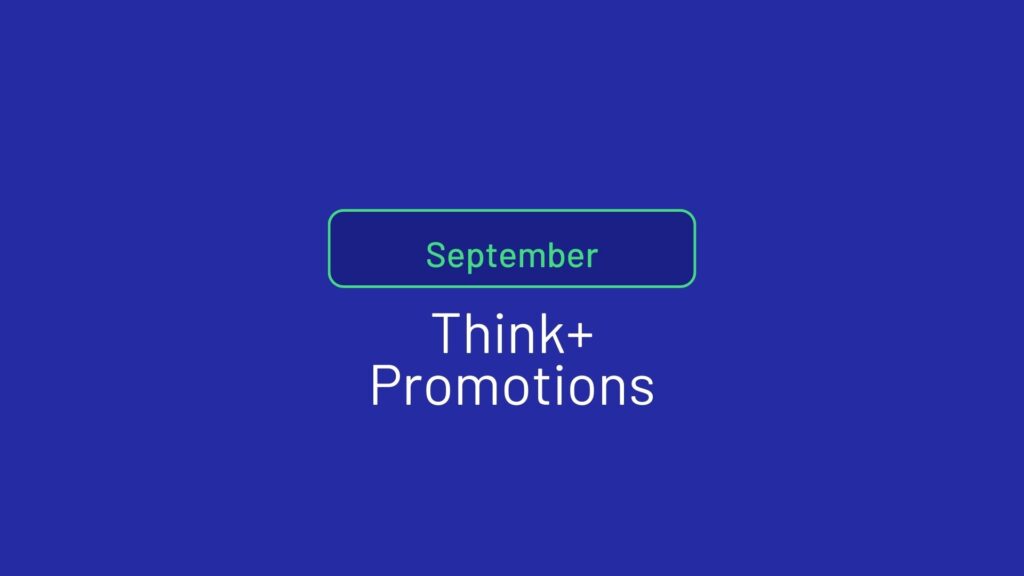 September

Think+
Promotions